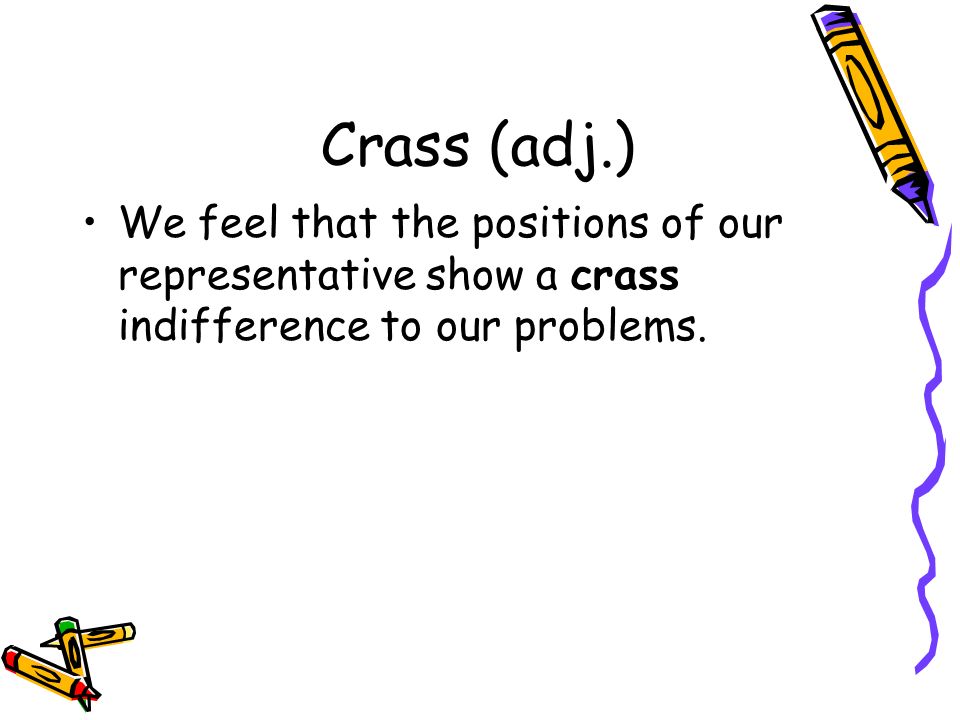 Crass (adj.)

• We feel that the positions of our representative show a crass indifference to our problems.